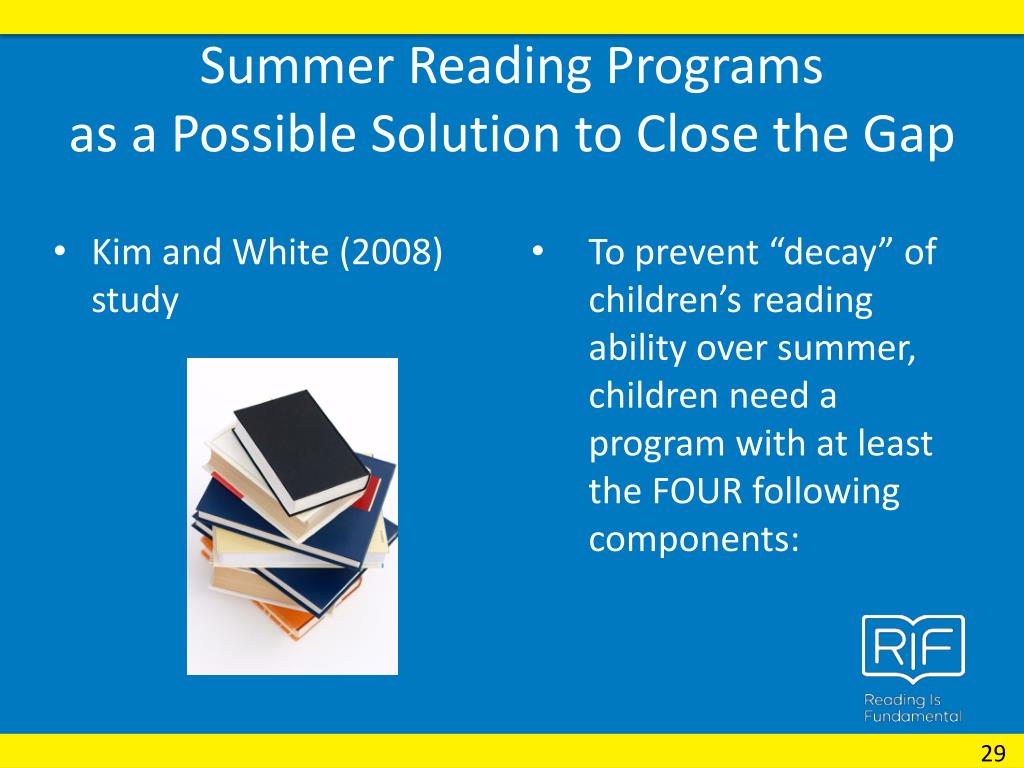 Summer Reading Programs
as a Possible Solution to Close the Gap

• Kim and White (2008) study

• To prevent “decay” of children’s reading ability over summer, children need a program with at least the FOUR following components:

RIF
Reading Is Fundamental

29